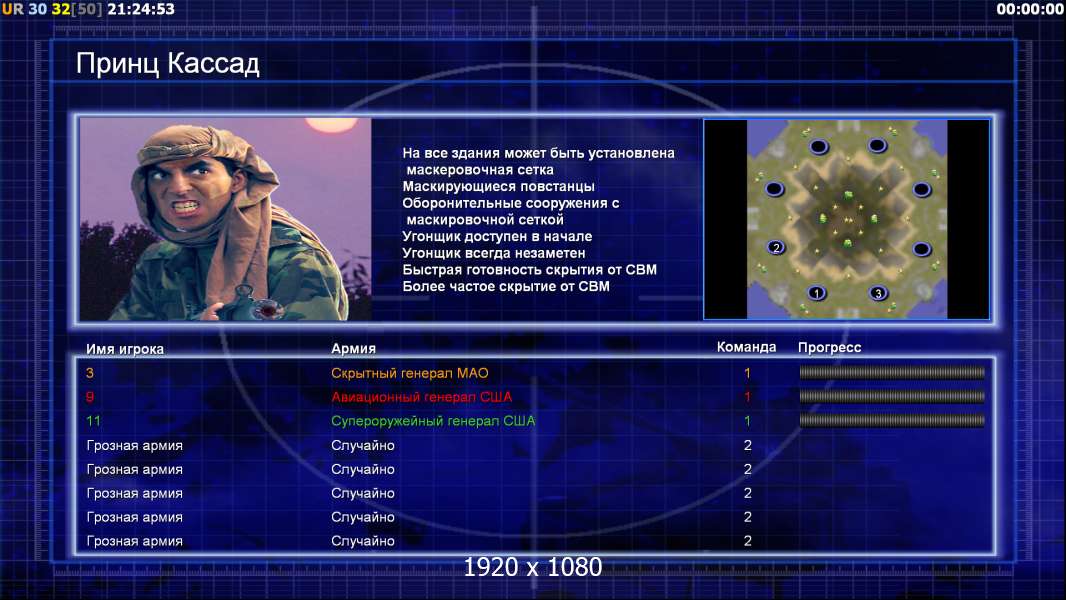 UR 30 32[50] 21:24:53
00:00:00

Принц Кассад

На все здания может быть установлена маскеровочная сетка
Маскирующиеся повстанцы
Оборонительные сооружения с маскировочной сеткой
Угонщик доступен в начале
Угонщик всегда незаметен
Быстрая готовность скрытия от СВМ
Более частое скрытие от СВМ

2
1
3

| Имя игрока | Армия | Команда | Прогресс |
|---|---|---|---|
| 3 | Скрытный генерал МАО | 1 | |
| 9 | Авиационный генерал США | 1 | |
| 11 | Супероружейный генерал США | 1 | |
| Грозная армия | Случайно | 2 | |
| Грозная армия | Случайно | 2 | |
| Грозная армия | Случайно | 2 | |
| Грозная армия | Случайно | 2 | |
| Грозная армия | Случайно | 2 | |

1920 x 1080